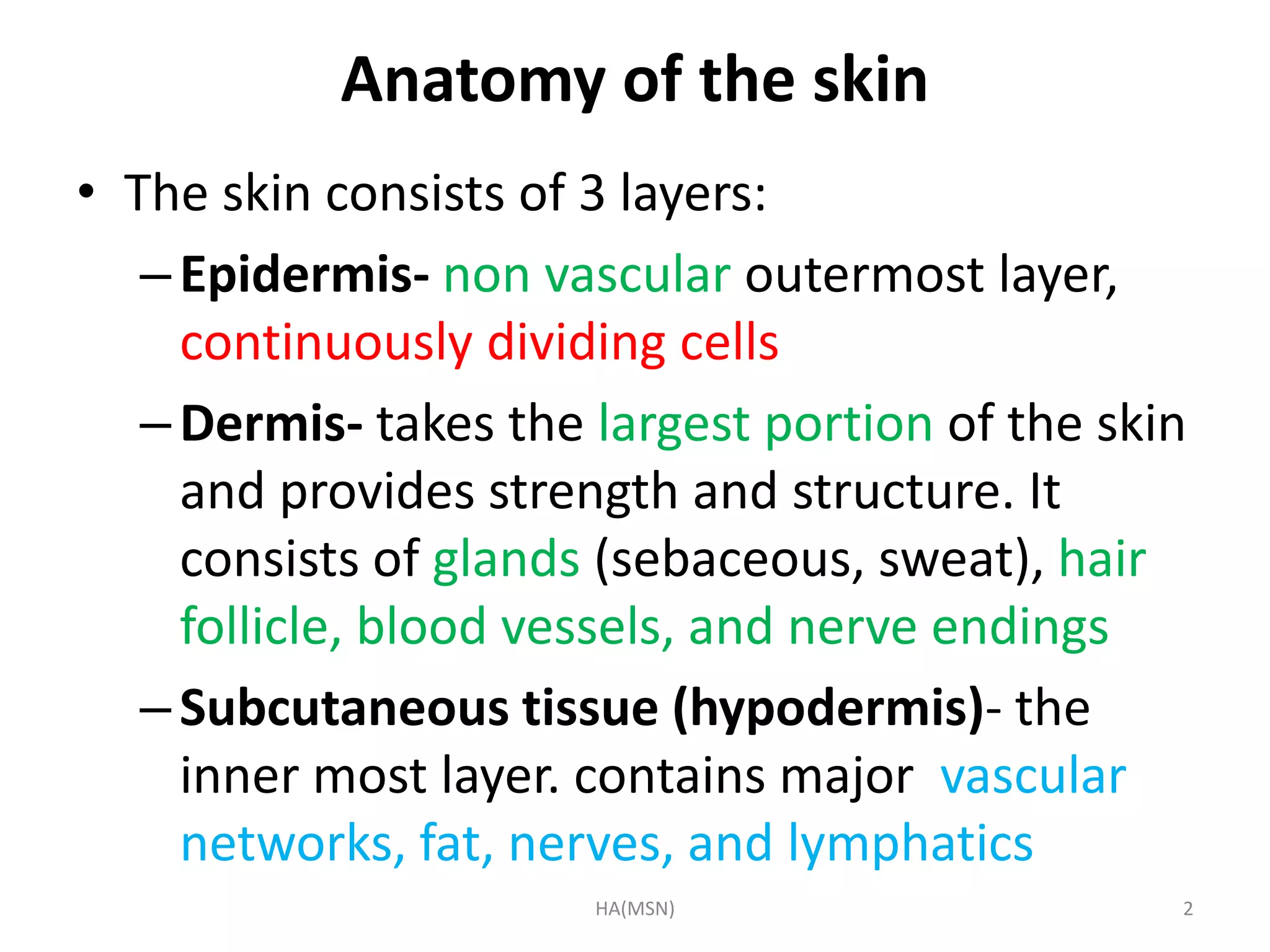 Anatomy of the skin

• The skin consists of 3 layers:

– Epidermis- non vascular outermost layer, continuously dividing cells

– Dermis- takes the largest portion of the skin and provides strength and structure. It consists of glands (sebaceous, sweat), hair follicle, blood vessels, and nerve endings

– Subcutaneous tissue (hypodermis)- the inner most layer. contains major vascular networks, fat, nerves, and lymphatics

HA(MSN)

2